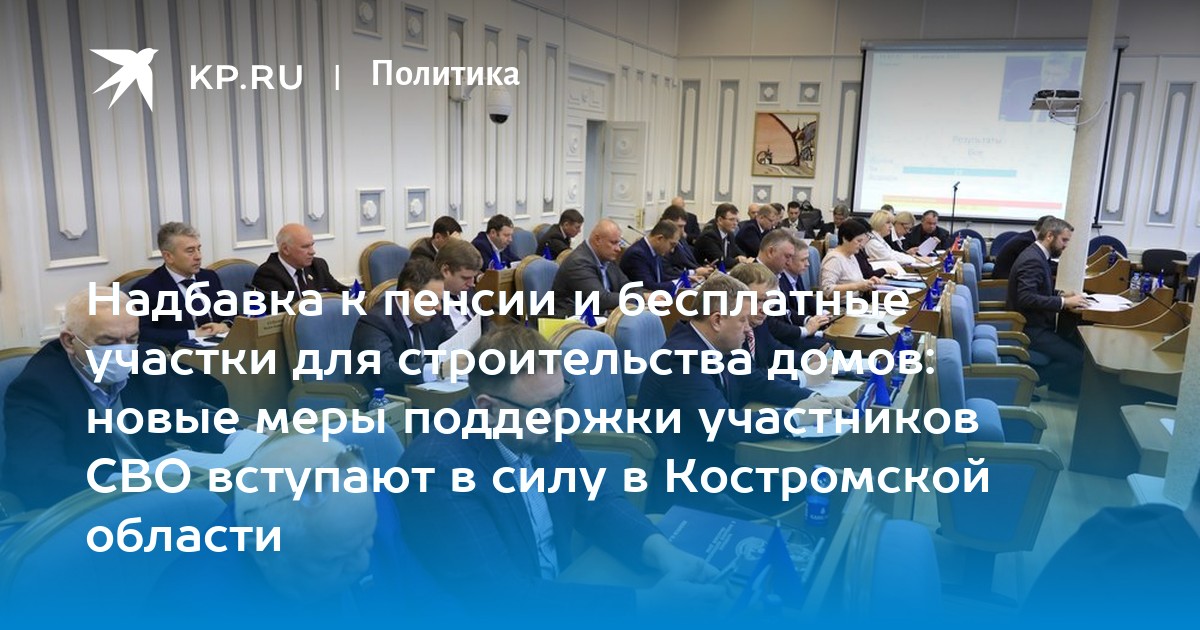 KP.RU | Политика

Надбавка к пенсии и бесплатные участки для строительства домов: новые меры поддержки участников СВО вступают в силу в Костромской области